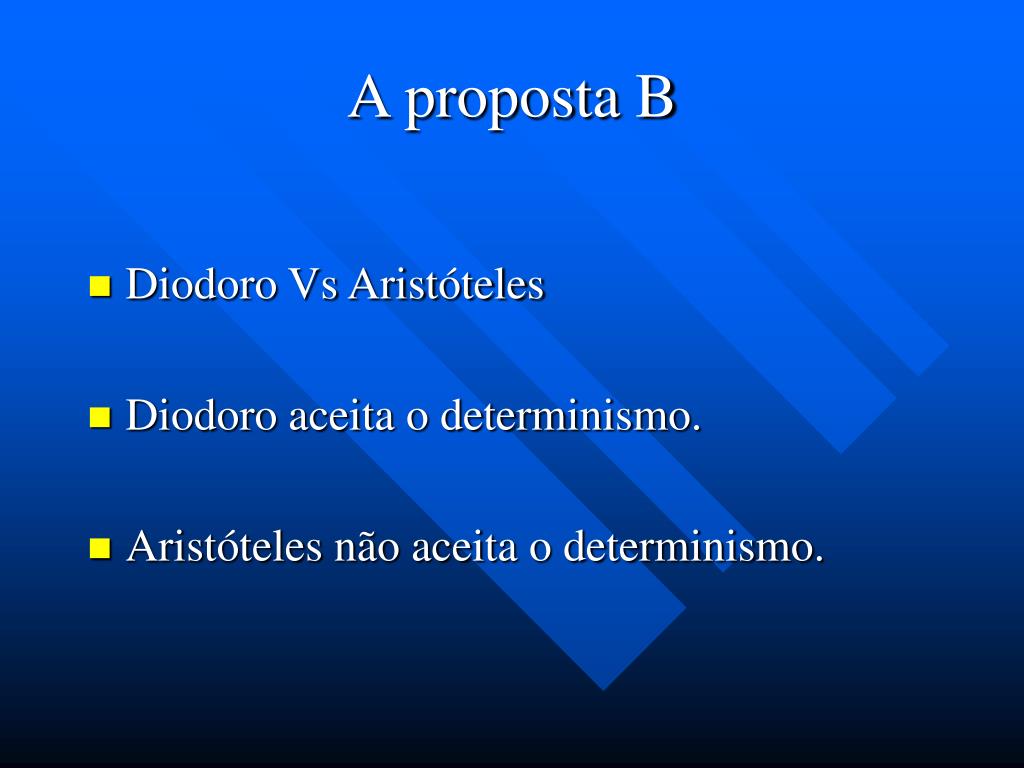 A proposta B

Diodoro Vs Aristóteles

Diodoro aceita o determinismo.

Aristóteles não aceita o determinismo.